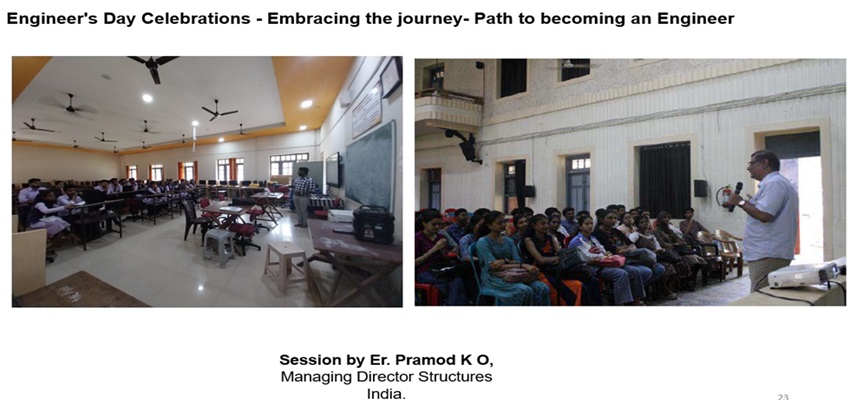 Engineer's Day Celebrations - Embracing the journey- Path to becoming an Engineer

Session by Er. Pramod K O,
Managing Director Structures
India.

23